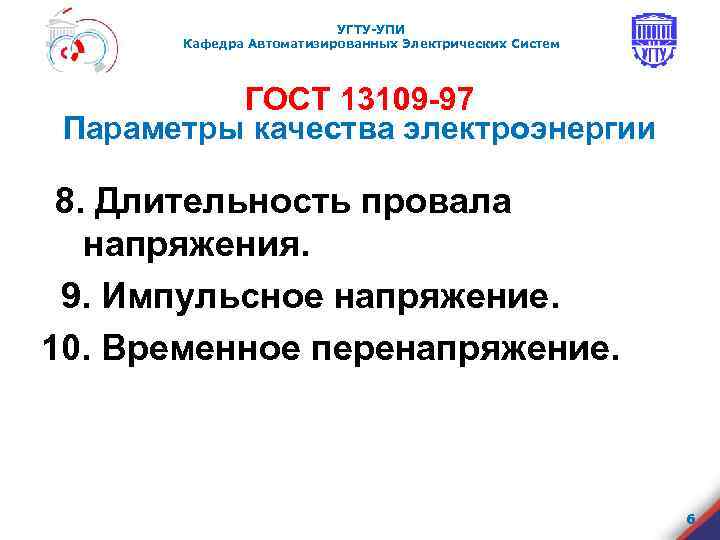 УГТУ-УПИ
Кафедра Автоматизированных Электрических Систем

УГТУ

ГОСТ 13109-97
Параметры качества электроэнергии

8. Длительность провала напряжения.
9. Импульсное напряжение.
10. Временное перенапряжение.

6